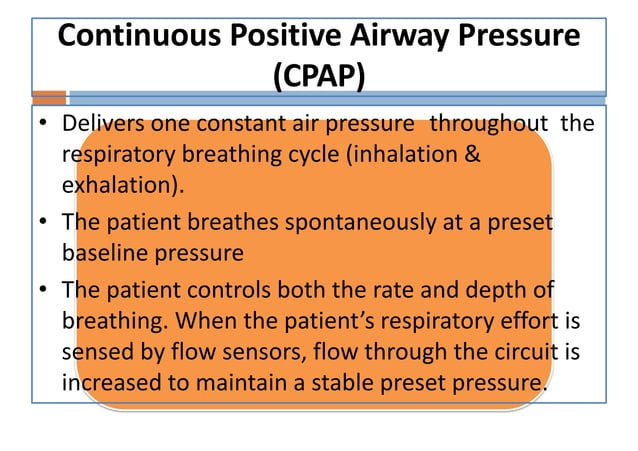 Continuous Positive Airway Pressure (CPAP)

• Delivers one constant air pressure throughout the respiratory breathing cycle (inhalation & exhalation).
• The patient breathes spontaneously at a preset baseline pressure
• The patient controls both the rate and depth of breathing. When the patient's respiratory effort is sensed by flow sensors, flow through the circuit is increased to maintain a stable preset pressure.